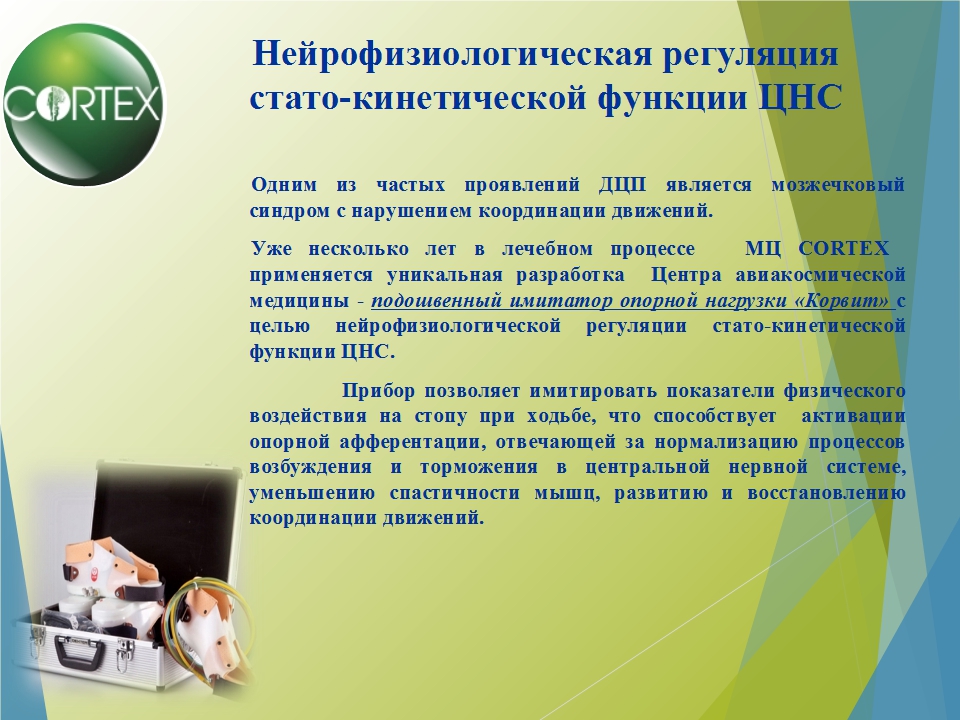 CORTEX

Нейрофизиологическая регуляция стато-кинетической функции ЦНС

Одним из частых проявлений ДЦП является мозжечковый синдром с нарушением координации движений.

Уже несколько лет в лечебном процессе МЦ CORTEX применяется уникальная разработка Центра авиакосмической медицины - подошвенный имитатор опорной нагрузки «Корвит» с целью нейрофизиологической регуляции стато-кинетической функции ЦНС.

Прибор позволяет имитировать показатели физического воздействия на стопу при ходьбе, что способствует активации опорной афферентации, отвечающей за нормализацию процессов возбуждения и торможения в центральной нервной системе, уменьшению спастичности мышц, развитию и восстановлению координации движений.